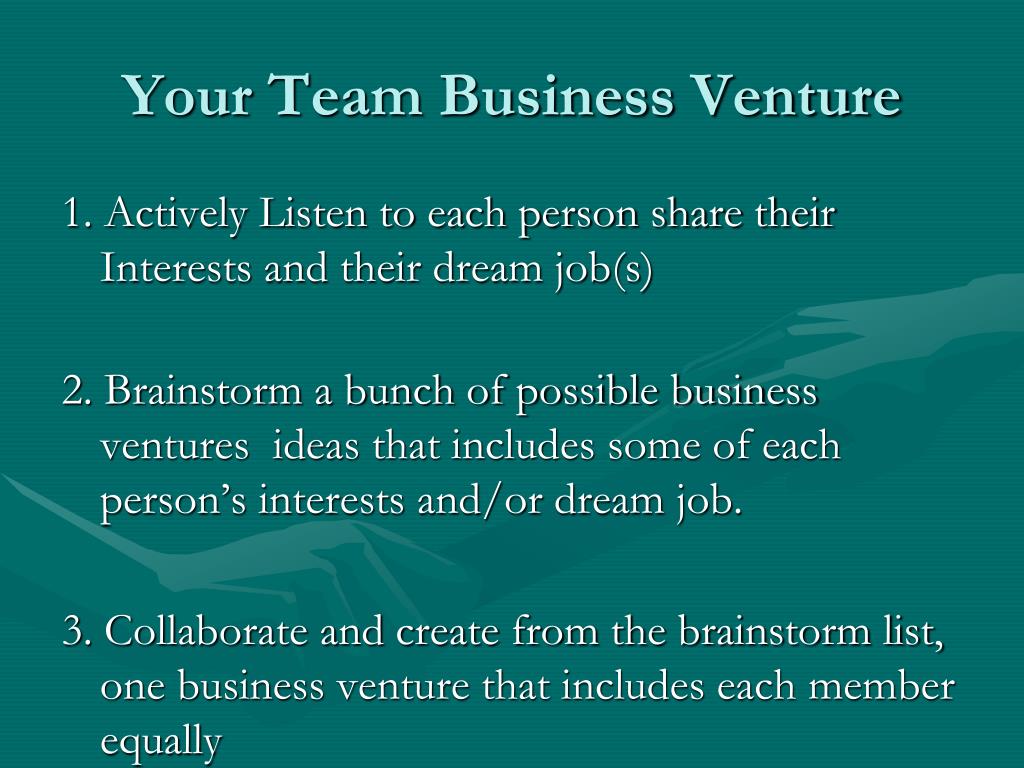 Your Team Business Venture

1. Actively Listen to each person share their Interests and their dream job(s)

2. Brainstorm a bunch of possible business ventures ideas that includes some of each person's interests and/or dream job.

3. Collaborate and create from the brainstorm list, one business venture that includes each member equally